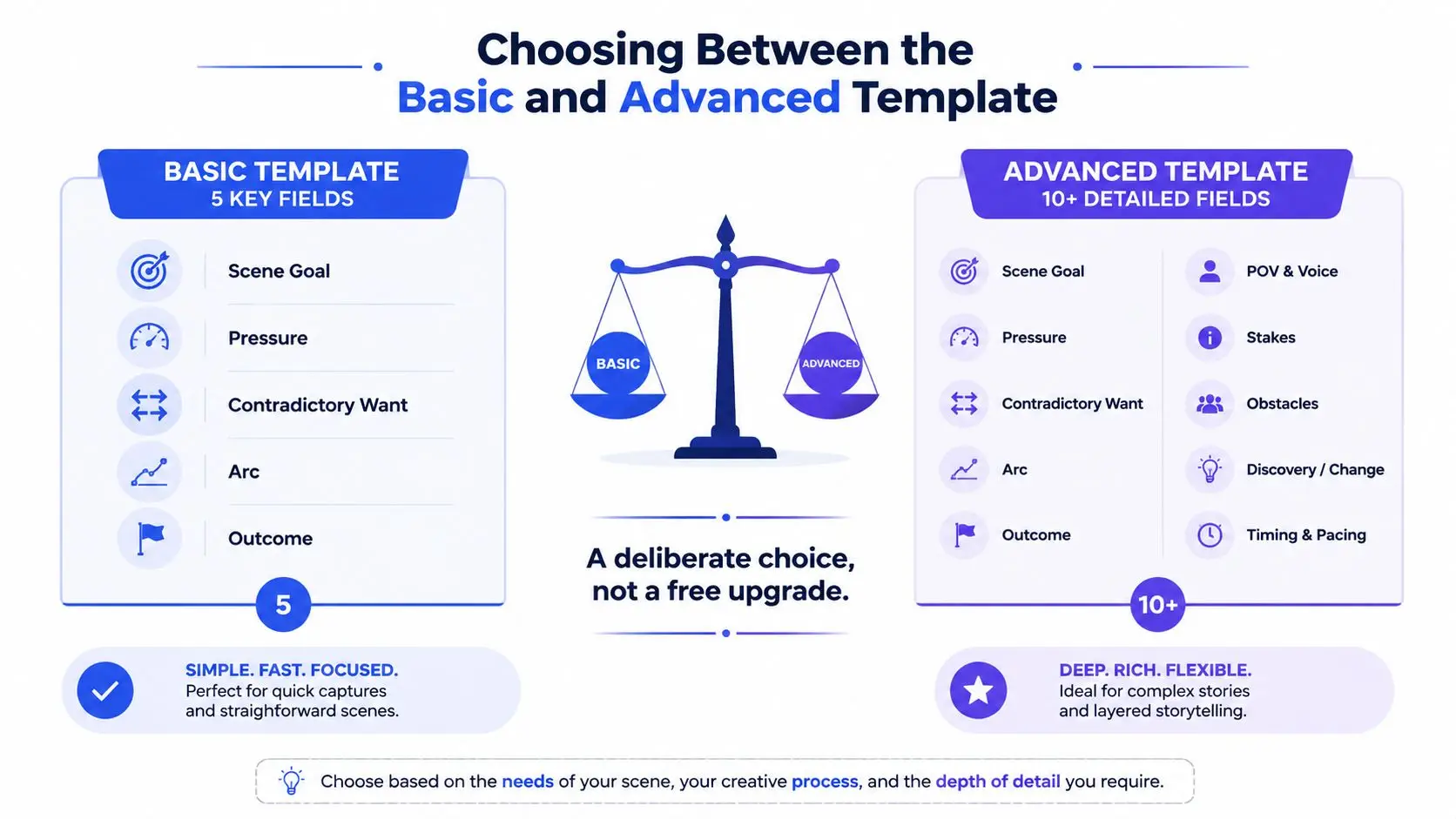 Choosing Between the Basic and Advanced Template

BASIC TEMPLATE
5 KEY FIELDS

Scene Goal
Pressure
Contradictory Want
Arc
Outcome

5

SIMPLE. FAST. FOCUSED.
Perfect for quick captures and straighforward scenes.

BASIC
ADVANCED

A deliberate choice, not a free upgrade.

ADVANCED TEMPLATE
10+ DETAILED FIELDS

Scene Goal
Pressure
Contradictory Want
Arc
Outcome

POV & Voice
Stakes
Obstacles
Discovery / Change
Timing & Pacing

10+

DEEP. RICH. FLEXIBLE.
Ideal for complex stories and layered storytelling.

Choose based on the needs of your scene, your creative process, and the depth of detail you require.